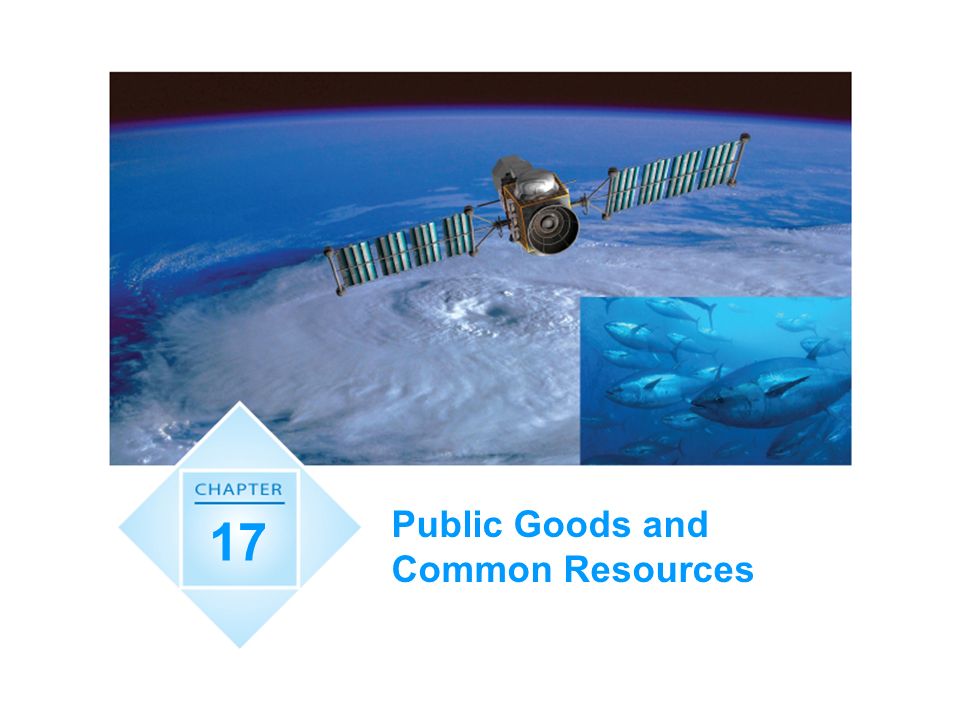 CHAPTER

17

Public Goods and Common Resources